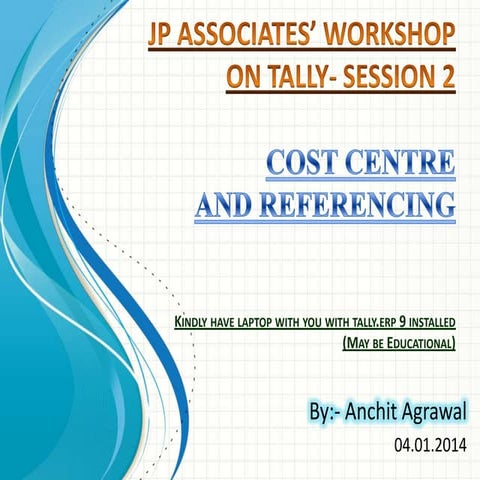 JP ASSOCIATES' WORKSHOP ON TALLY- SESSION 2

COST CENTRE AND REFERENCING

KINDLY HAVE LAPTOP WITH YOU WITH TALLY.ERP 9 INSTALLED
(MAY BE EDUCATIONAL)

By:- Anchit Agrawal

04.01.2014